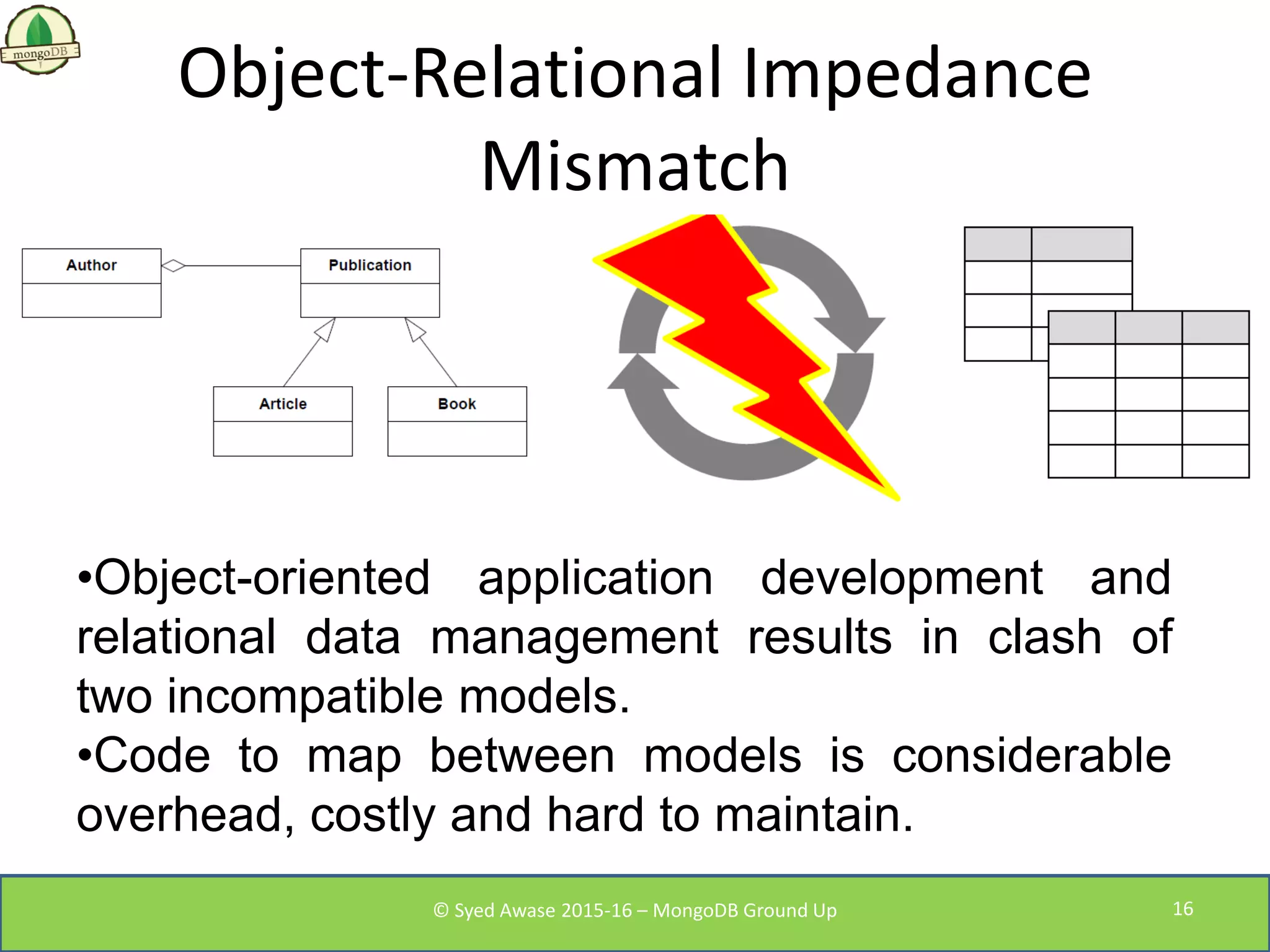 mongoDB

Object-Relational Impedance Mismatch

Author

Publication

Article

Book

•Object-oriented application development and relational data management results in clash of two incompatible models.
•Code to map between models is considerable overhead, costly and hard to maintain.

© Syed Awase 2015-16 – MongoDB Ground Up

16